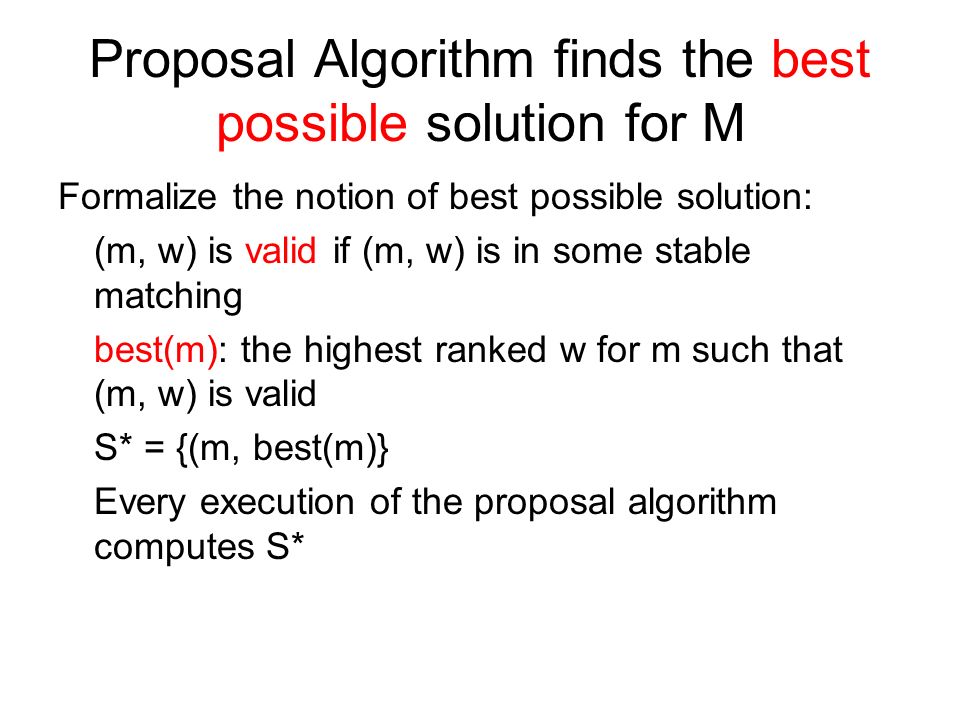 Proposal Algorithm finds the best possible solution for M

Formalize the notion of best possible solution:

(m, w) is valid if (m, w) is in some stable matching

best(m): the highest ranked w for m such that (m, w) is valid

S* = {(m, best(m)}

Every execution of the proposal algorithm computes S*